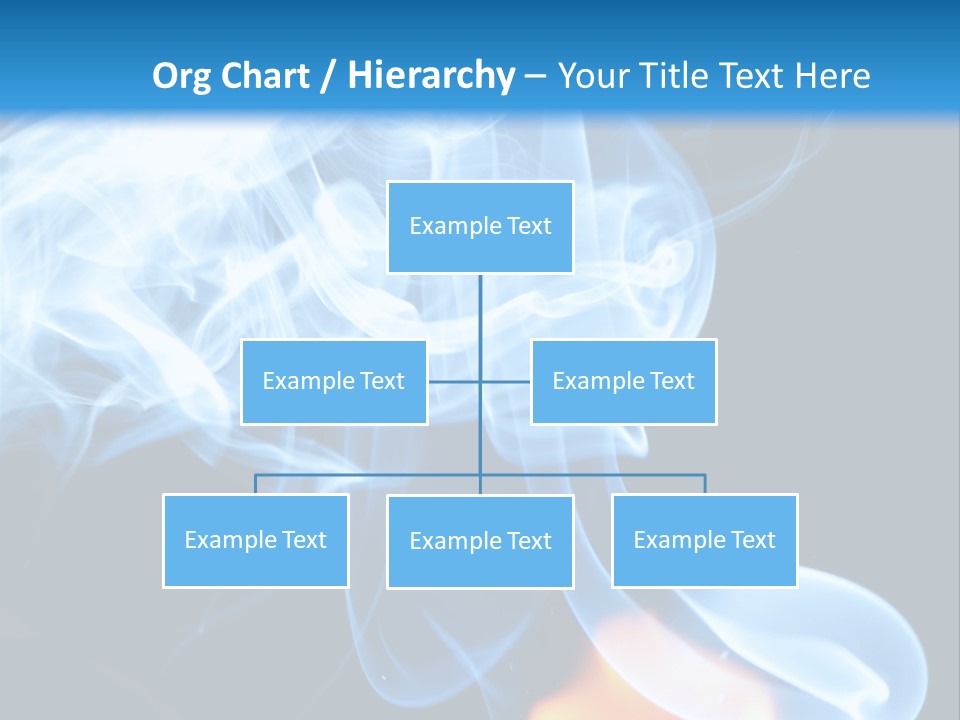 Org Chart / Hierarchy – Your Title Text Here

Example Text

Example Text

Example Text

Example Text

Example Text

Example Text